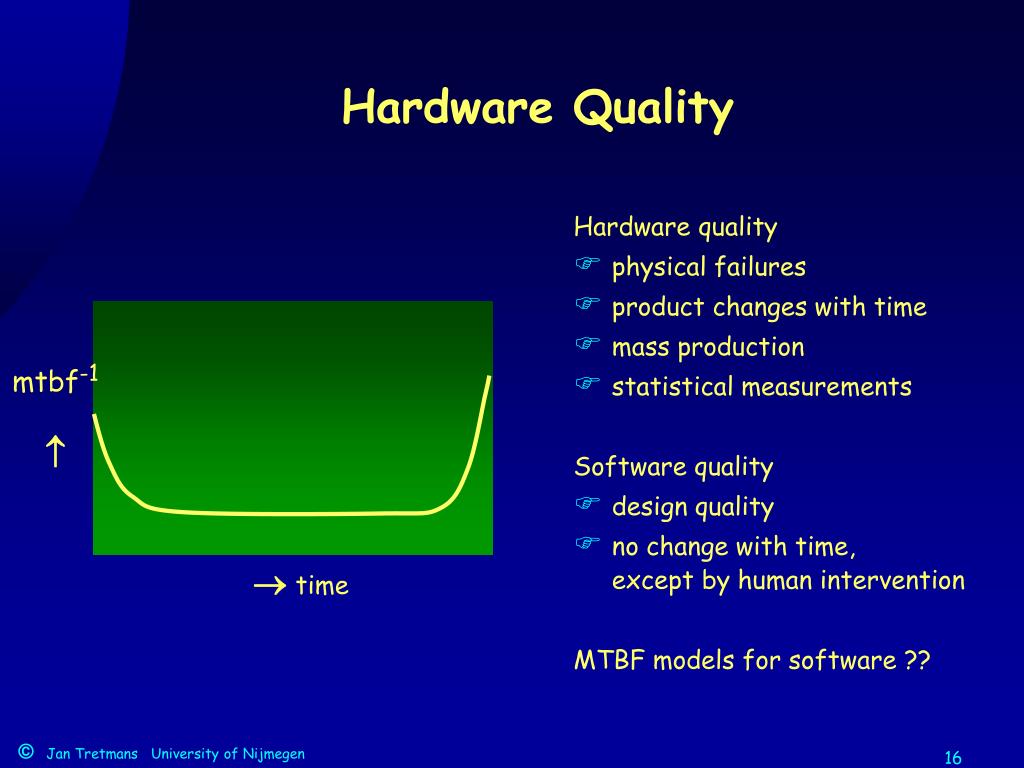 Hardware Quality

mtbf$^{-1}$
↑
→ time

Hardware quality
☞ physical failures
☞ product changes with time
☞ mass production
☞ statistical measurements

Software quality
☞ design quality
☞ no change with time, except by human intervention

MTBF models for software ??

© Jan Tretmans University of Nijmegen

16